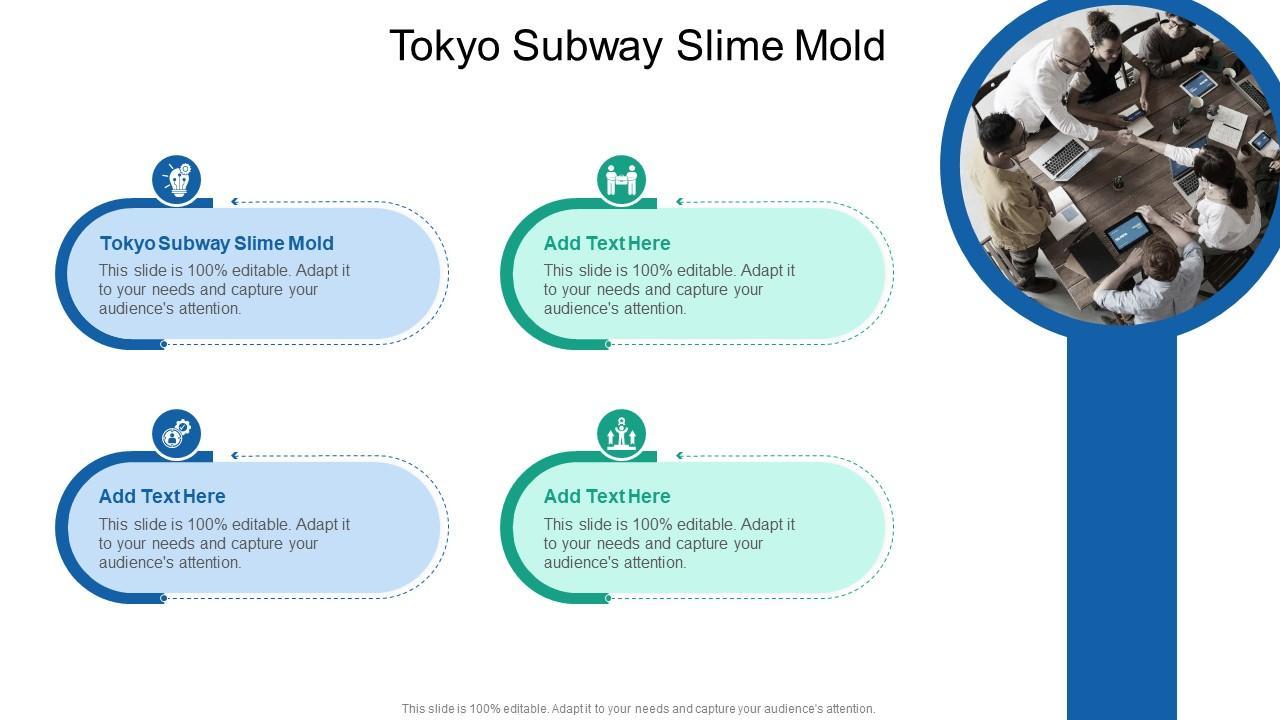 Tokyo Subway Slime Mold

Tokyo Subway Slime Mold
This slide is 100% editable. Adapt it to your needs and capture your audience's attention.

Add Text Here
This slide is 100% editable. Adapt it to your needs and capture your audience's attention.

Add Text Here
This slide is 100% editable. Adapt it to your needs and capture your audience's attention.

Add Text Here
This slide is 100% editable. Adapt it to your needs and capture your audience's attention.

This slide is 100% editable. Adapt it to your needs and capture your audience's attention.